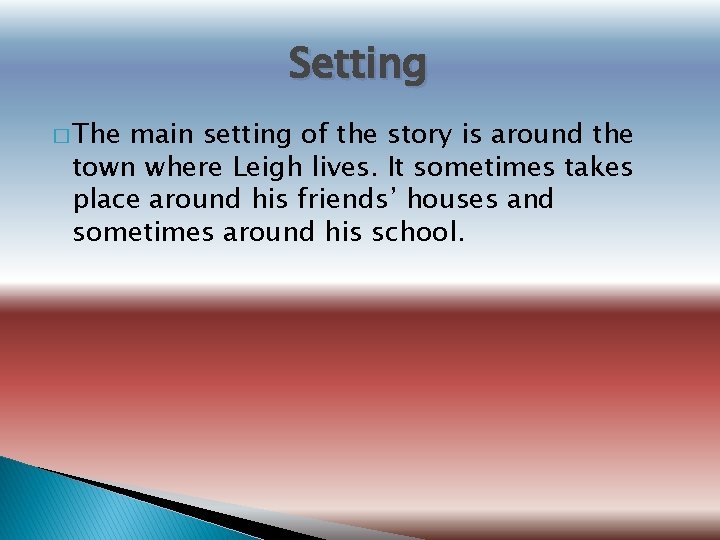 Setting

□ The main setting of the story is around the town where Leigh lives. It sometimes takes place around his friends' houses and sometimes around his school.